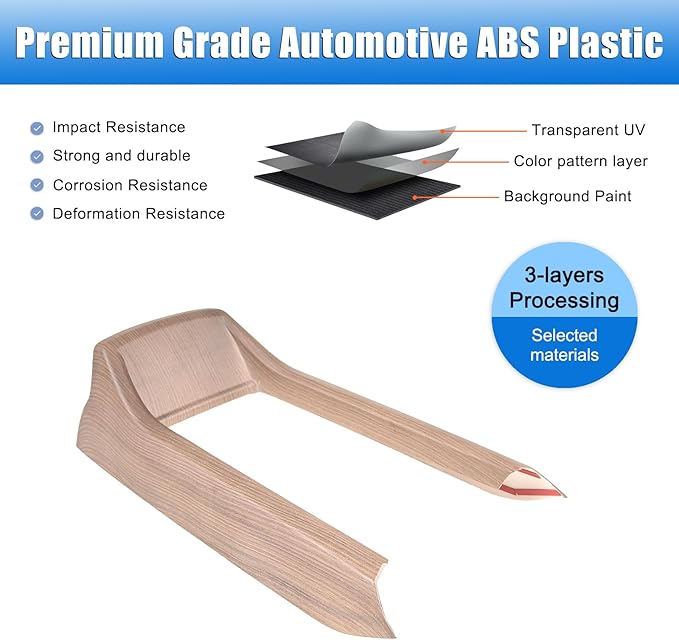 Premium Grade Automotive ABS Plastic

Impact Resistance
Strong and durable
Corrosion Resistance
Deformation Resistance

Transparent UV
Color pattern layer
Background Paint

3-layers Processing
Selected materials